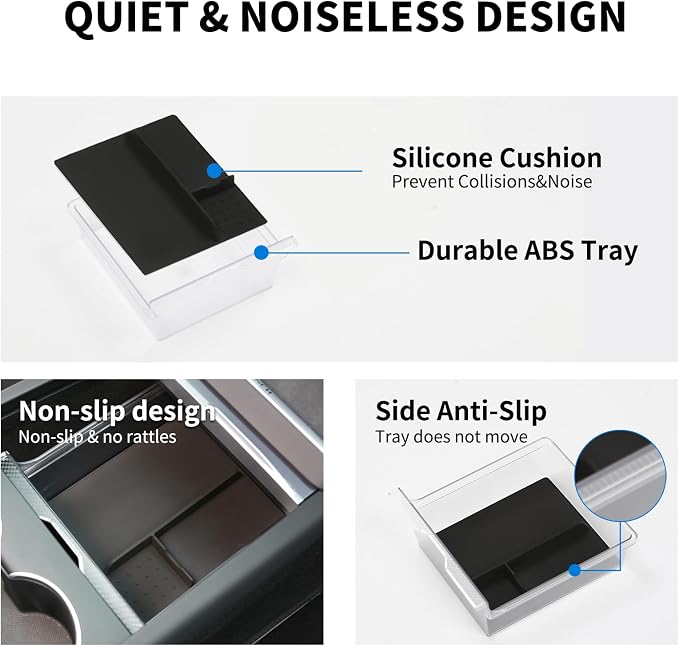 QUIET & NOISELESS DESIGN

Silicone Cushion
Prevent Collisions&Noise

Durable ABS Tray

Non-slip design
Non-slip & no rattles

Side Anti-Slip
Tray does not move